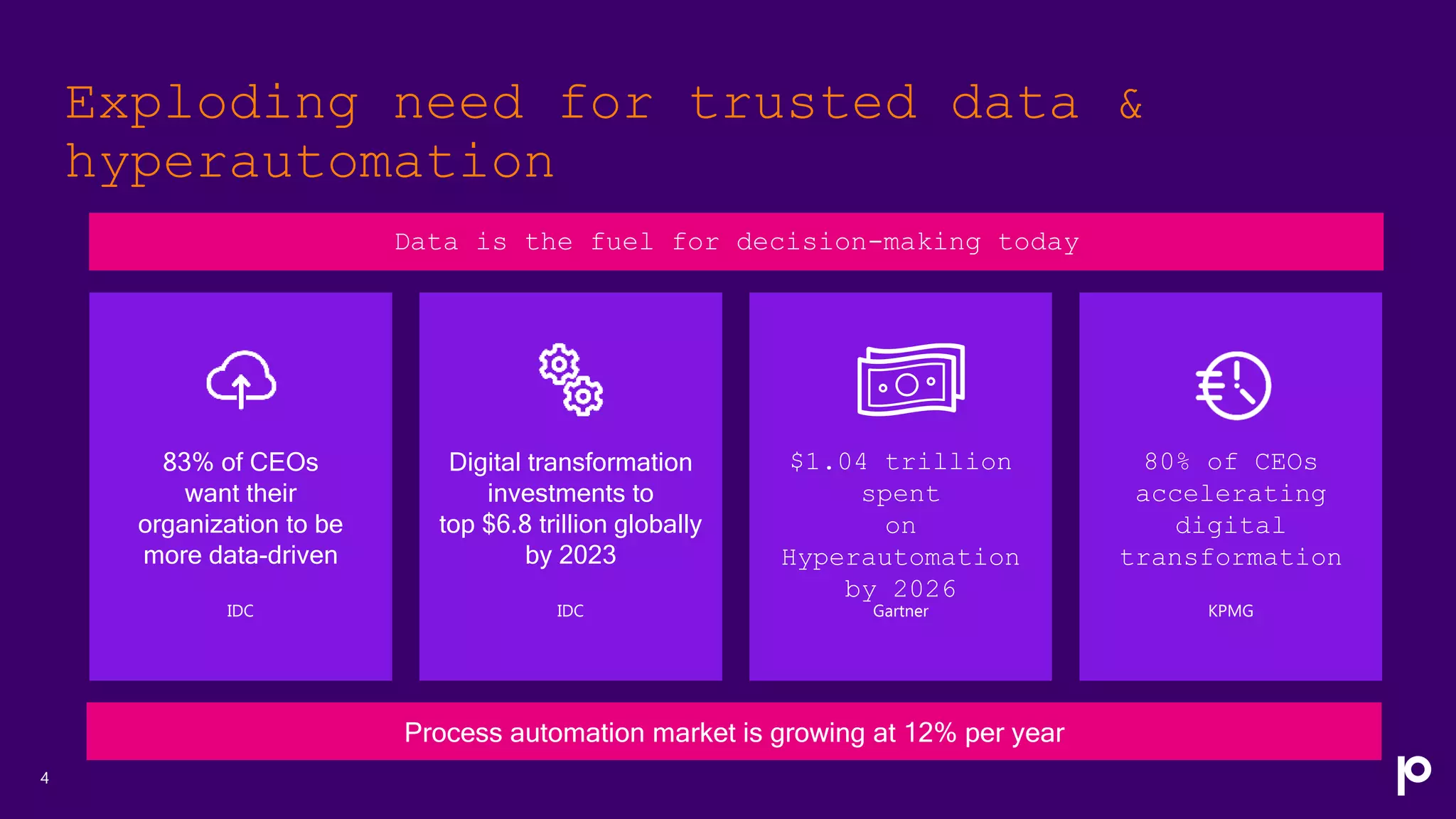 Exploding need for trusted data & hyperautomation

Data is the fuel for decision-making today

83% of CEOs want their organization to be more data-driven

IDC

Digital transformation investments to top $6.8 trillion globally by 2023

IDC

$1.04 trillion spent on Hyperautomation by 2026

Gartner

80% of CEOs accelerating digital transformation

KPMG

Process automation market is growing at 12% per year

4